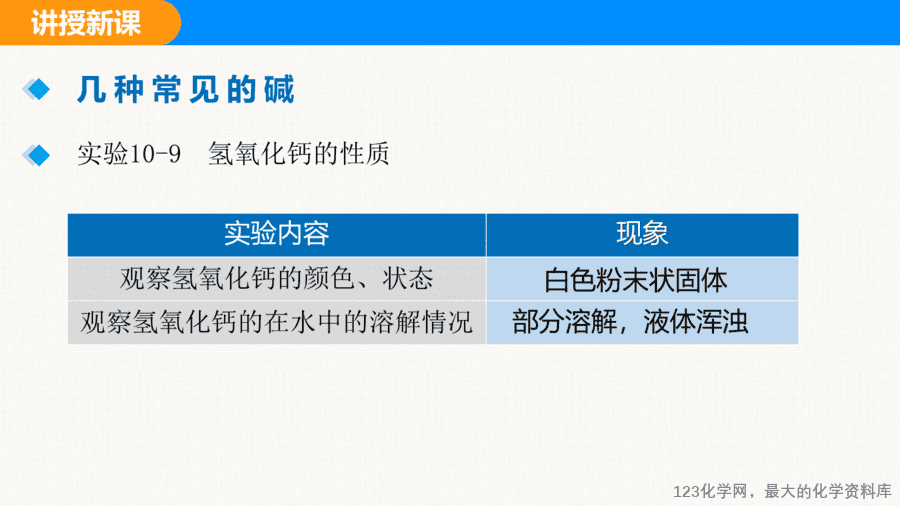 讲授新课

几种常见的碱

实验10-9　氢氧化钙的性质

| 实验内容 | 现象 |
|---|---|
| 观察氢氧化钙的颜色、状态 | 白色粉末状固体 |
| 观察氢氧化钙的在水中的溶解情况 | 部分溶解，液体浑浊 |

123化学网，最大的化学资料库